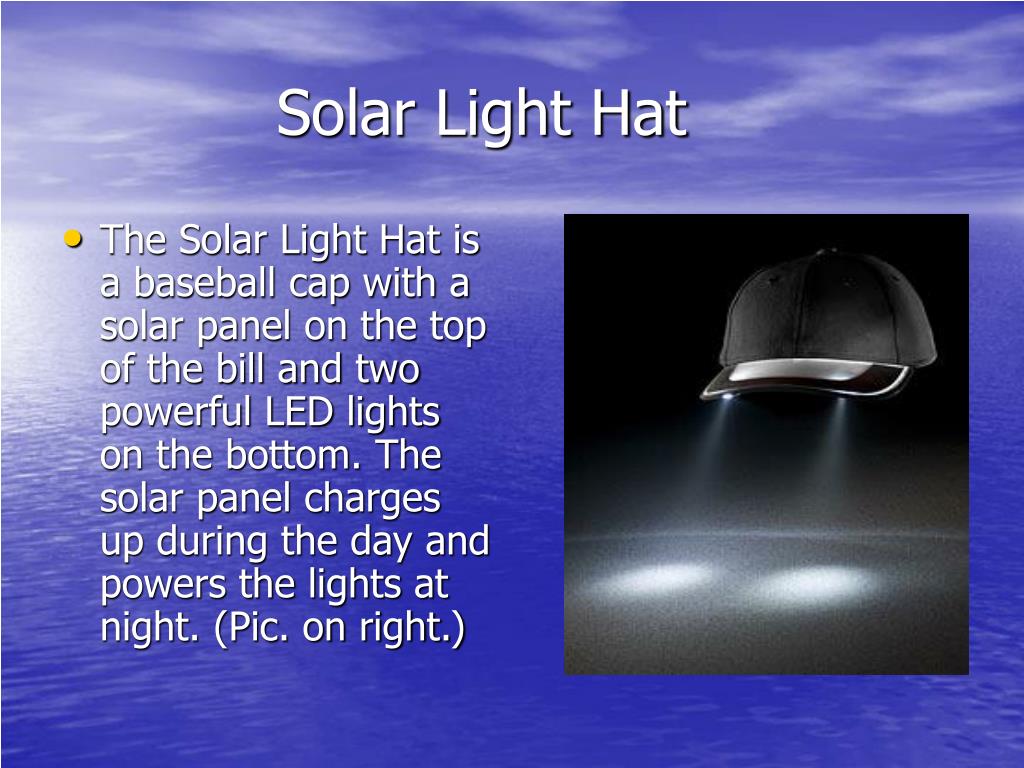 Solar Light Hat

• The Solar Light Hat is a baseball cap with a solar panel on the top of the bill and two powerful LED lights on the bottom. The solar panel charges up during the day and powers the lights at night. (Pic. on right.)